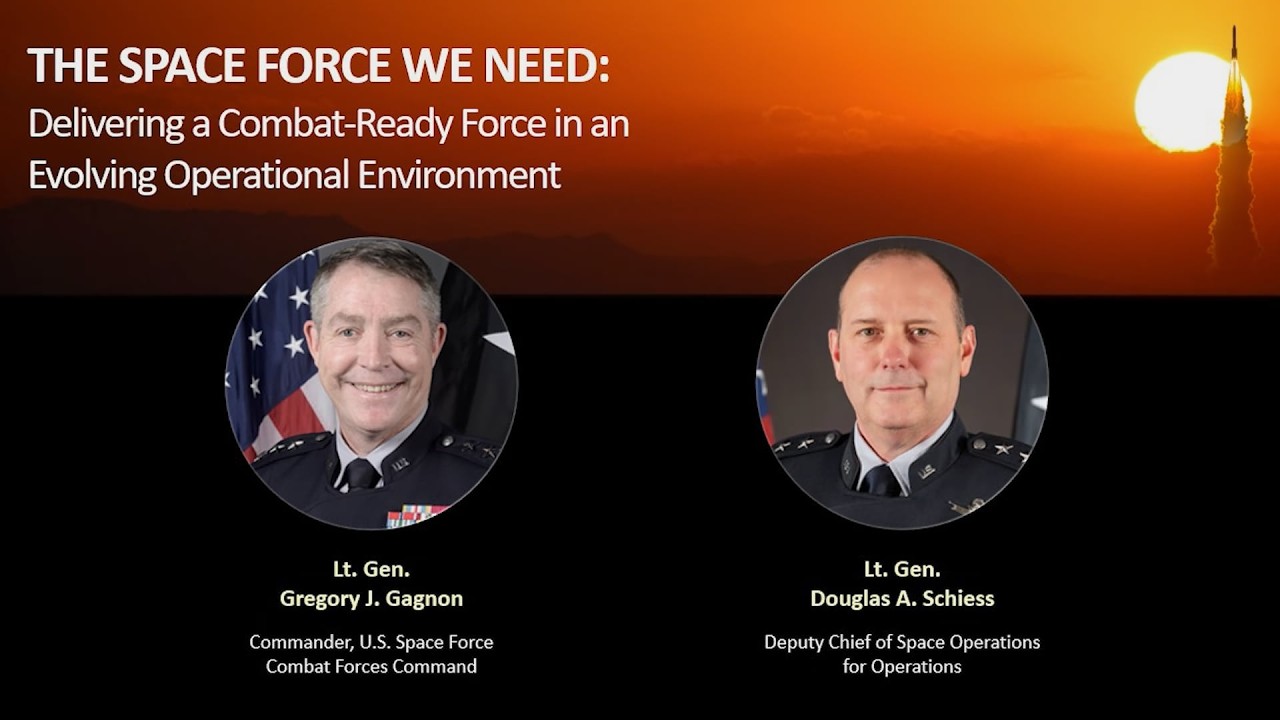 THE SPACE FORCE WE NEED:
Delivering a Combat-Ready Force in an Evolving Operational Environment

Lt. Gen.
Gregory J. Gagnon

Commander, U.S. Space Force
Combat Forces Command

Lt. Gen.
Douglas A. Schiess

Deputy Chief of Space Operations
for Operations